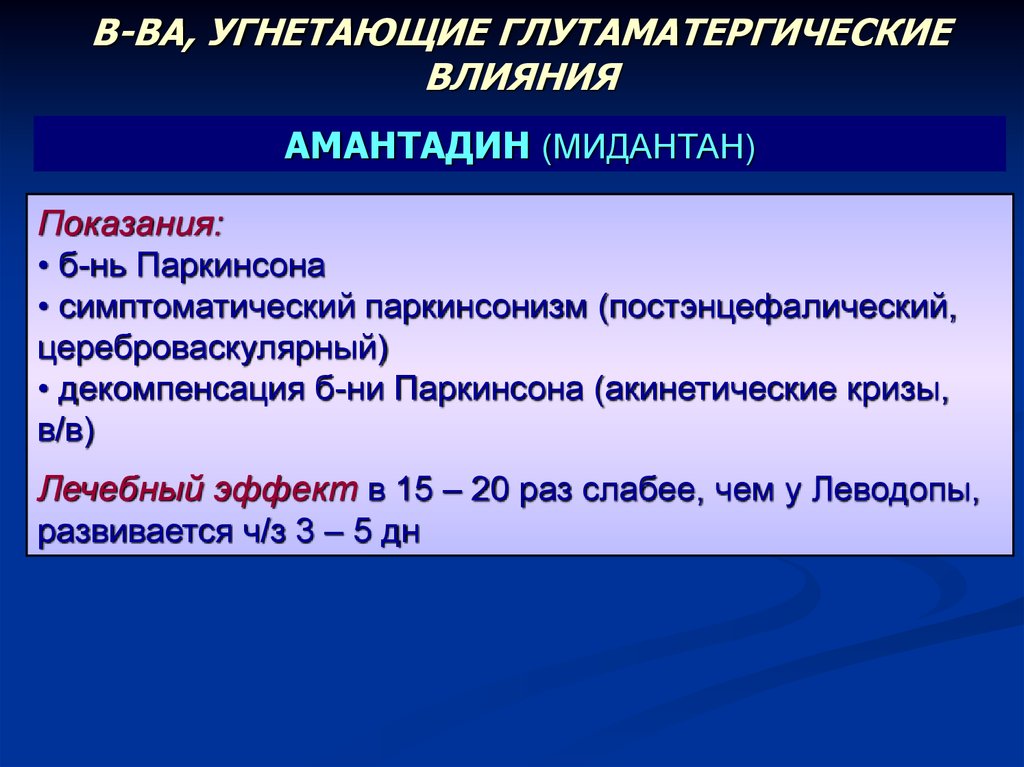 В-ВА, УГНЕТАЮЩИЕ ГЛУТАМАТЕРГИЧЕСКИЕ ВЛИЯНИЯ

АМАНТАДИН (МИДАНТАН)

Показания:
• б-нь Паркинсона
• симптоматический паркинсонизм (постэнцефалический, цереброваскулярный)
• декомпенсация б-ни Паркинсона (акинетические кризы, в/в)

Лечебный эффект в 15 – 20 раз слабее, чем у Леводопы, развивается ч/з 3 – 5 дн